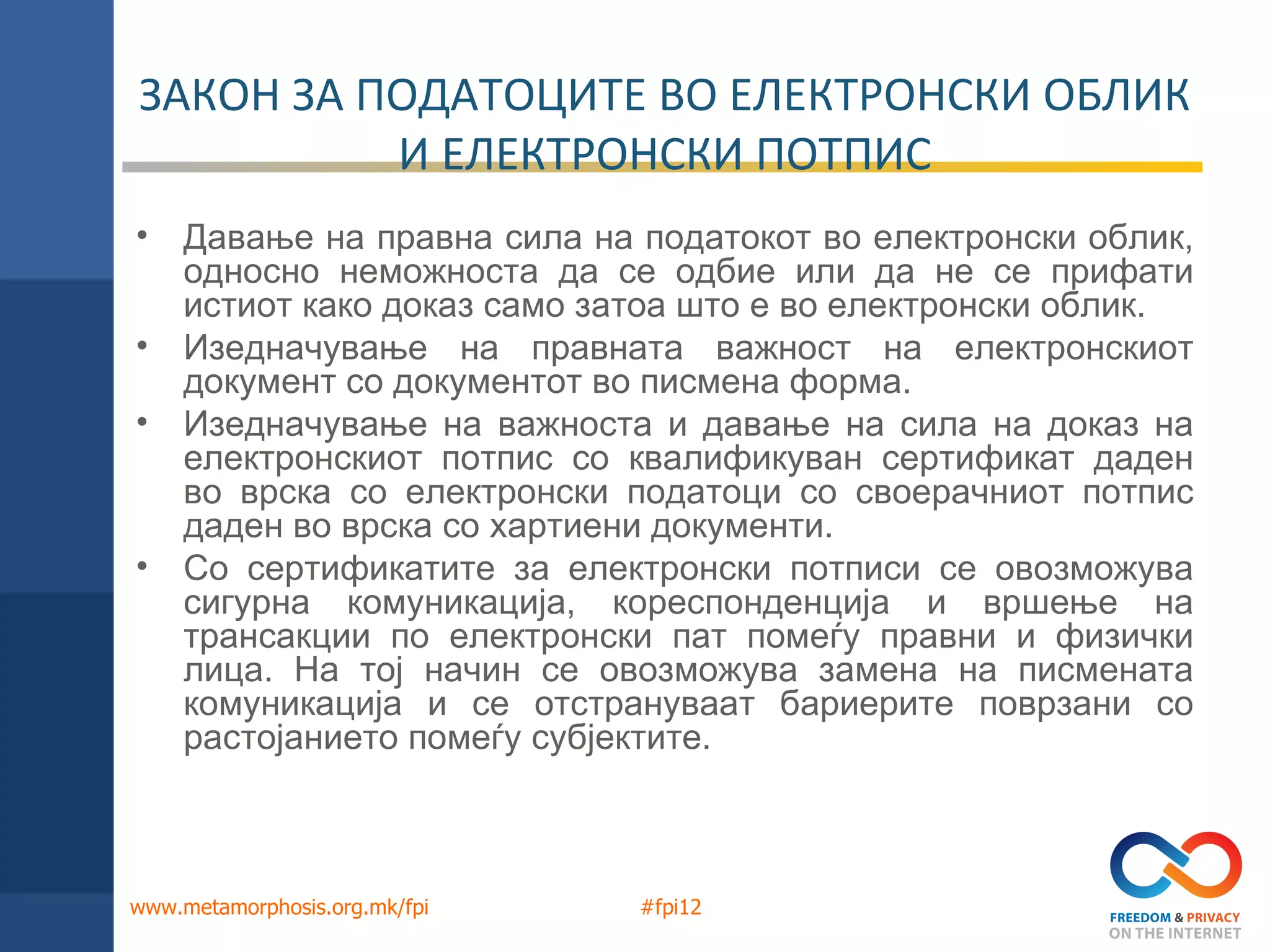 ЗАКОН ЗА ПОДАТОЦИТЕ ВО ЕЛЕКТРОНСКИ ОБЛИК И ЕЛЕКТРОНСКИ ПОТПИС

• Давање на правна сила на податокот во електронски облик, односно неможноста да се одбие или да не се прифати истиот како доказ само затоа што е во електронски облик.
• Изедначување на правната важност на електронскиот документ со документот во писмена форма.
• Изедначување на важноста и давање на сила на доказ на електронскиот потпис со квалификуван сертификат даден во врска со електронски податоци со своерачниот потпис даден во врска со хартиени документи.
• Со сертификатите за електронски потписи се овозможува сигурна комуникација, кореспонденција и вршење на трансакции по електронски пат помеѓу правни и физички лица. На тој начин се овозможува замена на писмената комуникација и се отстрануваат бариерите поврзани со растојанието помеѓу субјектите.

www.metamorphosis.org.mk/fpi
#fpi12
FREEDOM & PRIVACY ON THE INTERNET